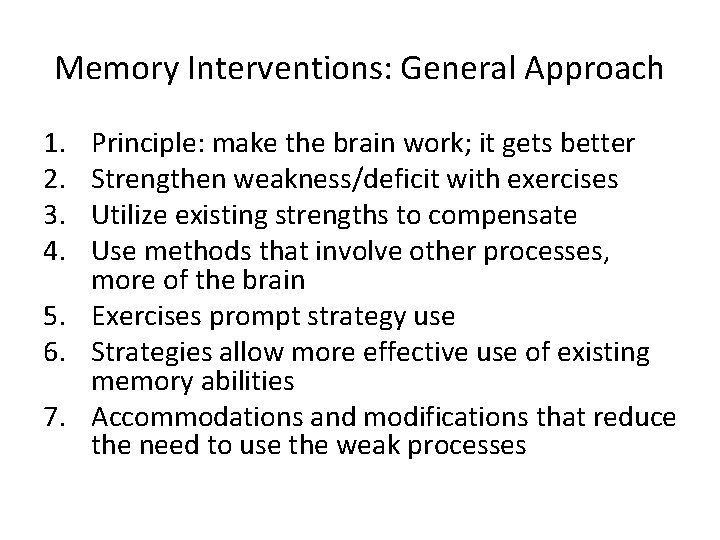 Memory Interventions: General Approach

1. Principle: make the brain work; it gets better
2. Strengthen weakness/deficit with exercises
3. Utilize existing strengths to compensate
4. Use methods that involve other processes, more of the brain
5. Exercises prompt strategy use
6. Strategies allow more effective use of existing memory abilities
7. Accommodations and modifications that reduce the need to use the weak processes